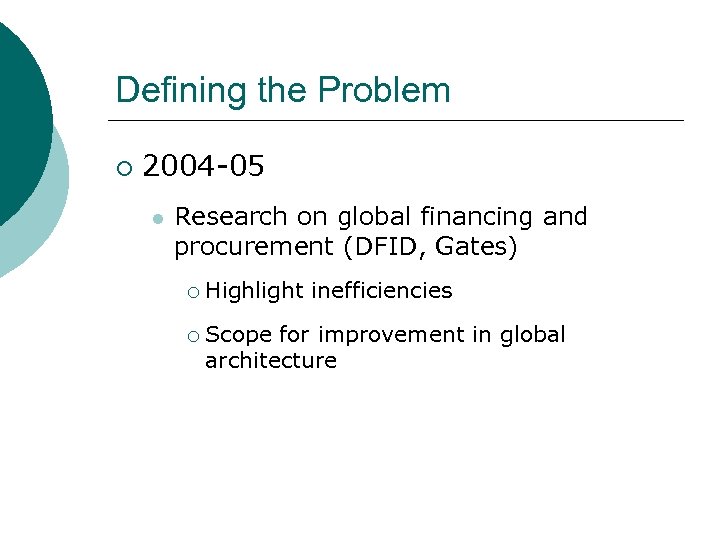 Defining the Problem

2004-05

Research on global financing and procurement (DFID, Gates)

Highlight inefficiencies

Scope for improvement in global architecture